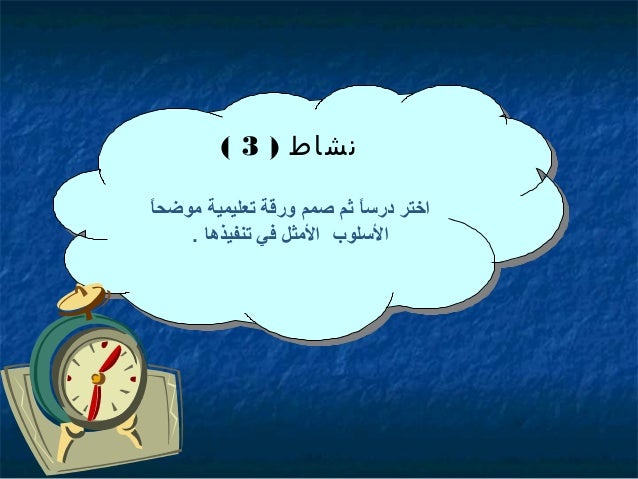 نشاط ( 3 )

اختر درساً ثم صمم ورقة تعليمية موضحاً الأسلوب الأمثل في تنفيذها .